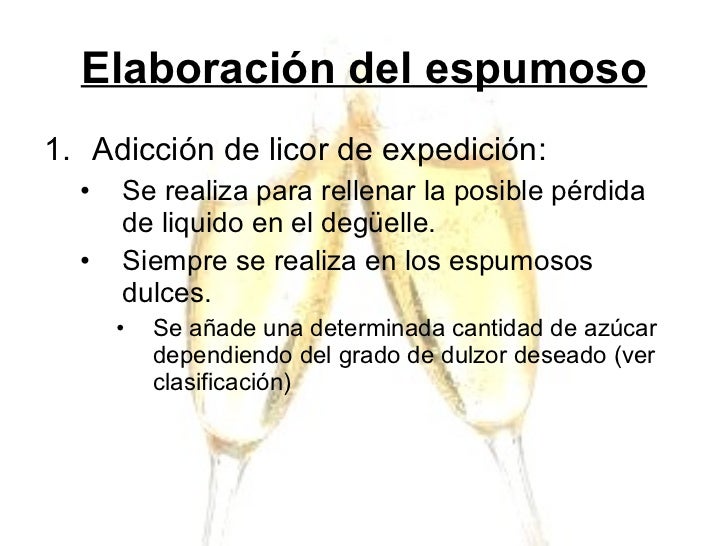 Elaboración del espumoso

1. Adicción de licor de expedición:

• Se realiza para rellenar la posible pérdida de liquido en el degüelle.

• Siempre se realiza en los espumosos dulces.

• Se añade una determinada cantidad de azúcar dependiendo del grado de dulzor deseado (ver clasificación)